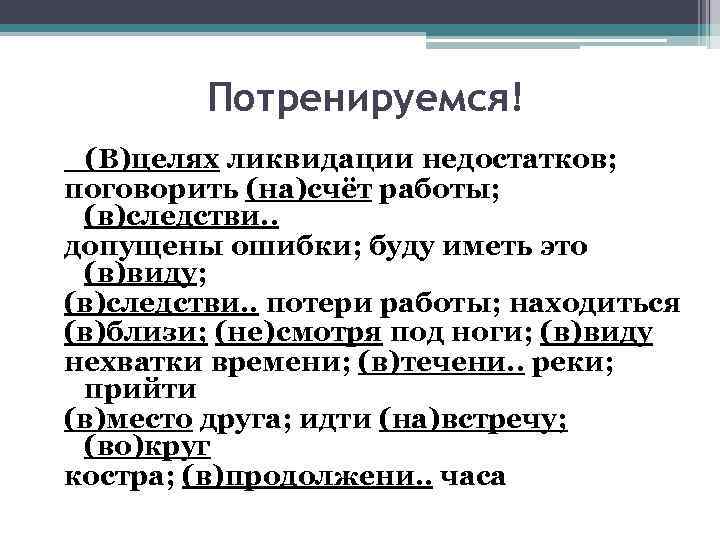 Потренируемся!

(В)целях ликвидации недостатков; поговорить (на)счёт работы; (в)следстви.. допущены ошибки; буду иметь это (в)виду; (в)следстви.. потери работы; находиться (в)близи; (не)смотря под ноги; (в)виду нехватки времени; (в)течени.. реки; прийти (в)место друга; идти (на)встречу; (во)круг костра; (в)продолжени.. часа